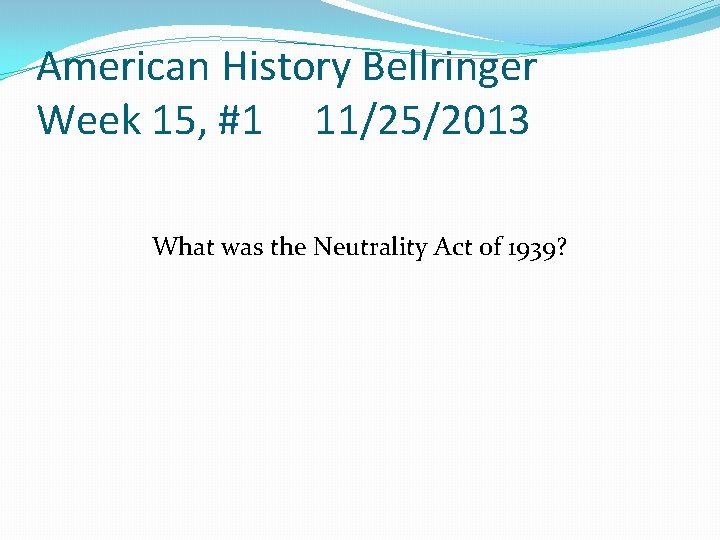 American History Bellringer
Week 15, #1     11/25/2013

What was the Neutrality Act of 1939?